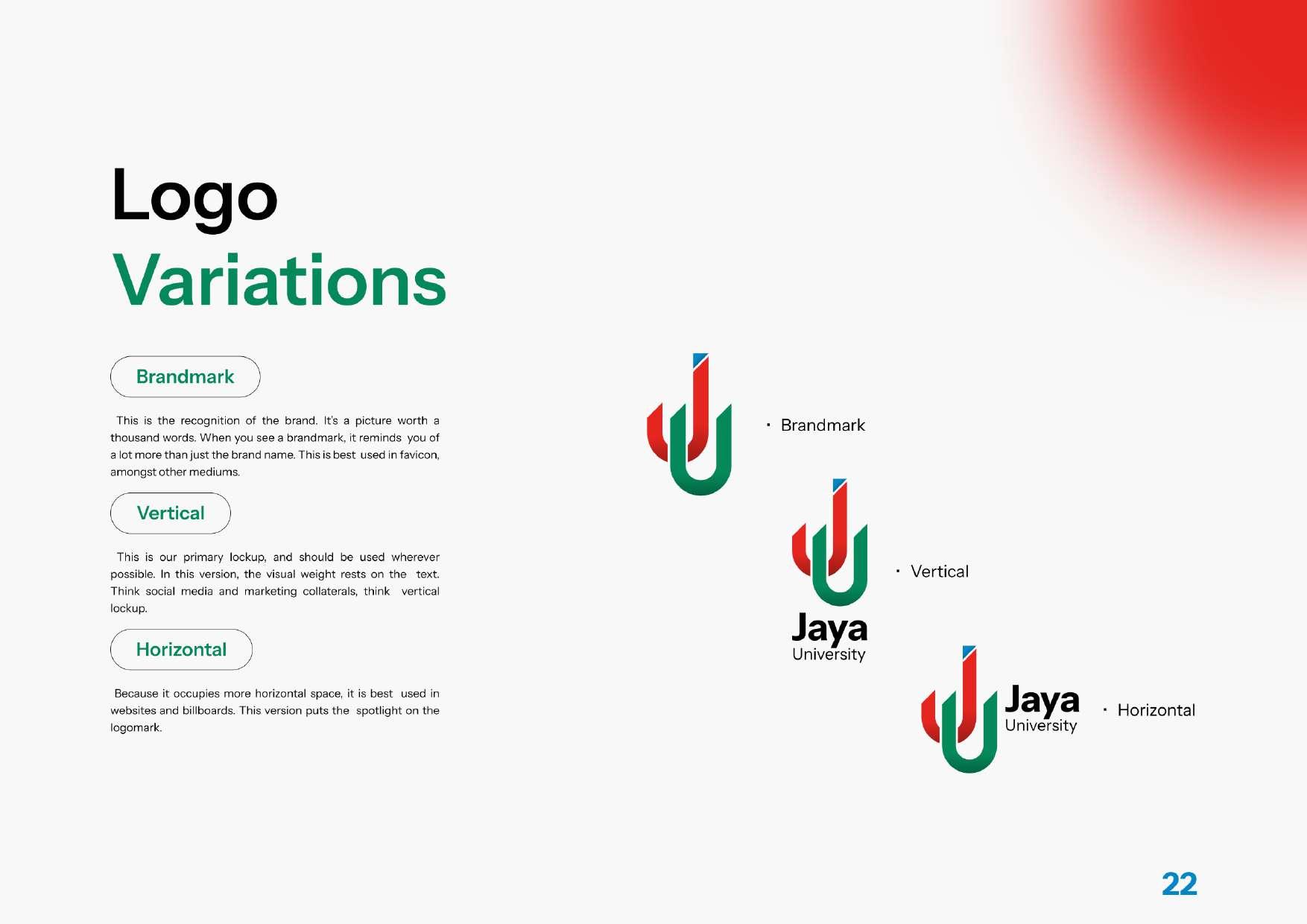 Logo
Variations

Brandmark

This is the recognition of the brand. It's a picture worth a thousand words. When you see a brandmark, it reminds you of a lot more than just the brand name. This is best used in favicon, amongst other mediums.

Vertical

This is our primary lockup, and should be used wherever possible. In this version, the visual weight rests on the text. Think social media and marketing collaterals, think vertical lockup.

Horizontal

Because it occupies more horizontal space, it is best used in websites and billboards. This version puts the spotlight on the logomark.

· Brandmark

Jaya
University

· Vertical

Jaya
University

· Horizontal

22